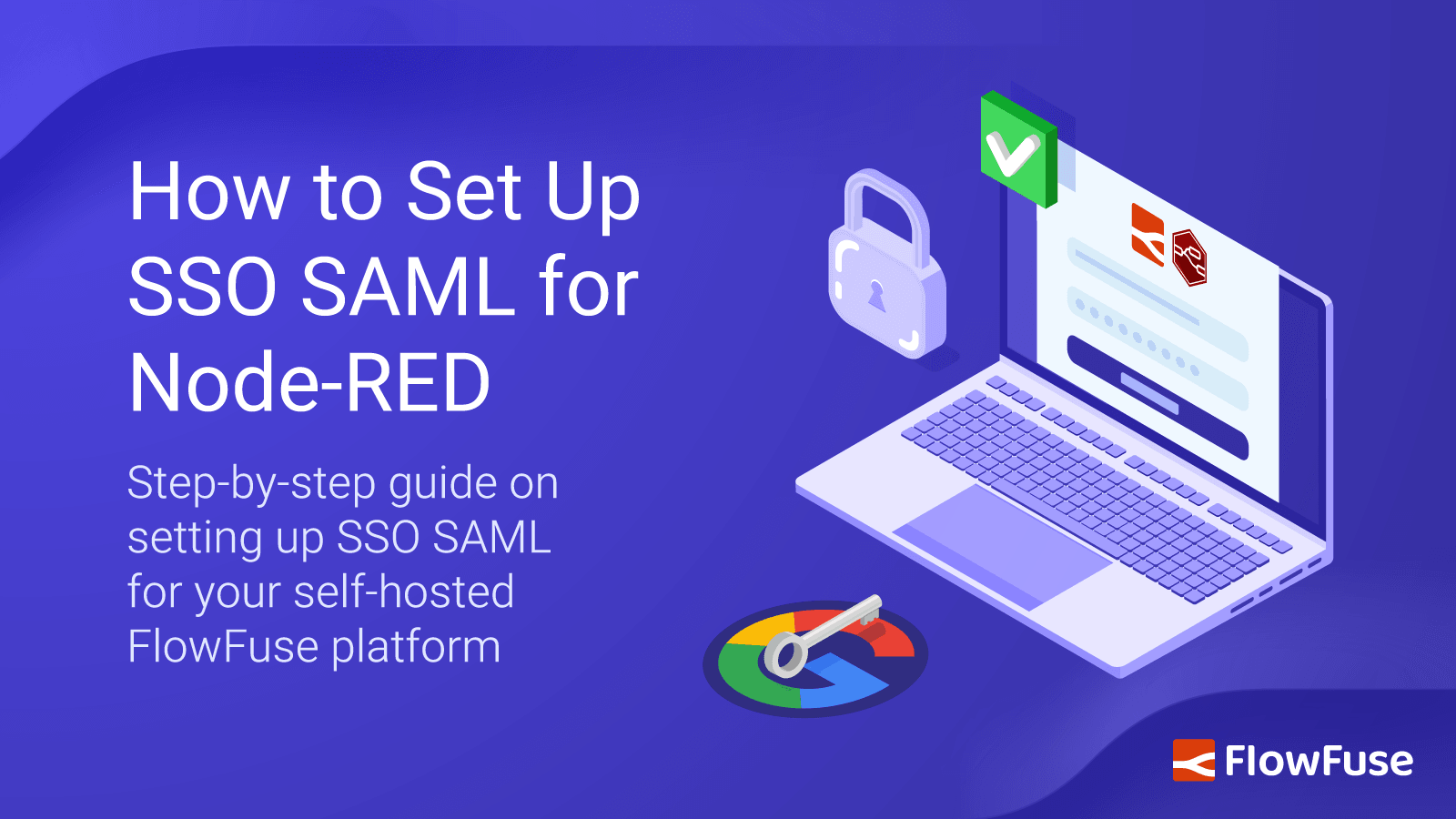 How to Set Up SSO SAML for Node-RED

Step-by-step guide on setting up SSO SAML for your self-hosted FlowFuse platform

FlowFuse